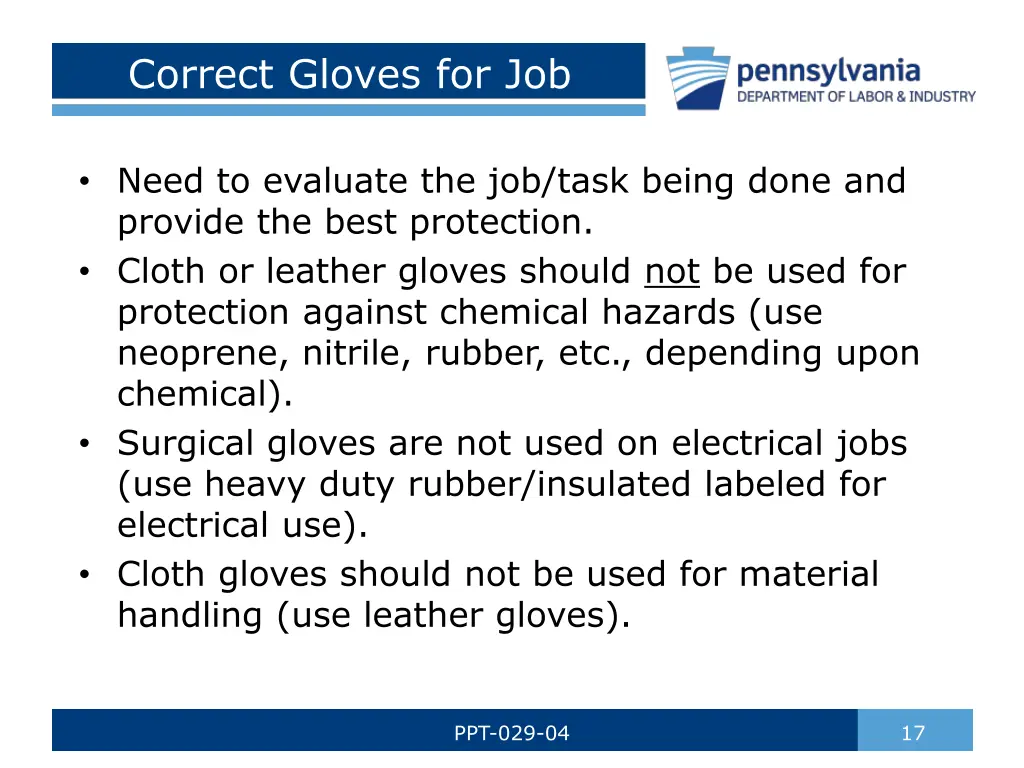 Correct Gloves for Job

pennsylvania
DEPARTMENT OF LABOR & INDUSTRY

• Need to evaluate the job/task being done and provide the best protection.
• Cloth or leather gloves should not be used for protection against chemical hazards (use neoprene, nitrile, rubber, etc., depending upon chemical).
• Surgical gloves are not used on electrical jobs (use heavy duty rubber/insulated labeled for electrical use).
• Cloth gloves should not be used for material handling (use leather gloves).

PPT-029-04

17